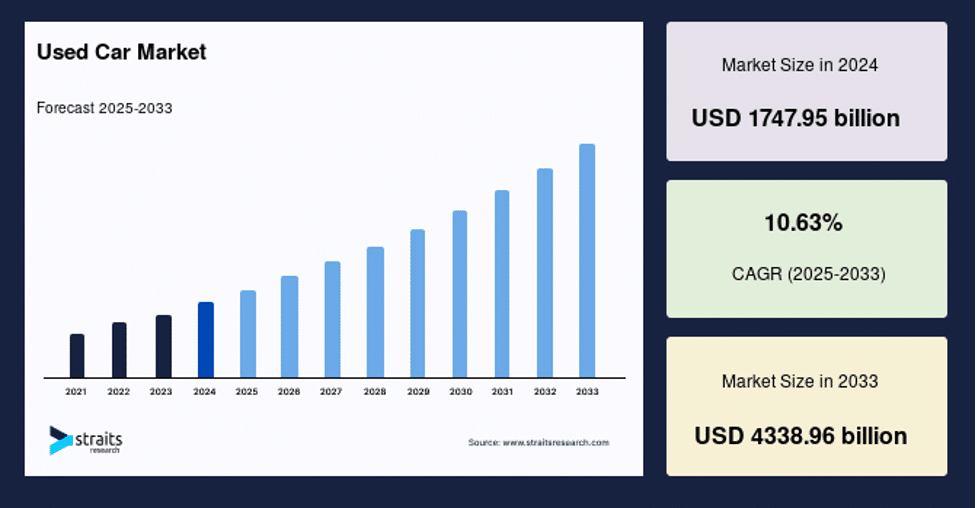 Used Car Market

Forecast 2025-2033

2021 2022 2023 2024 2025 2026 2027 2028 2029 2030 2031 2032 2033

straits research

Source: www.straitsresearch.com

Market Size in 2024

USD 1747.95 billion

10.63%

CAGR (2025-2033)

Market Size in 2033

USD 4338.96 billion